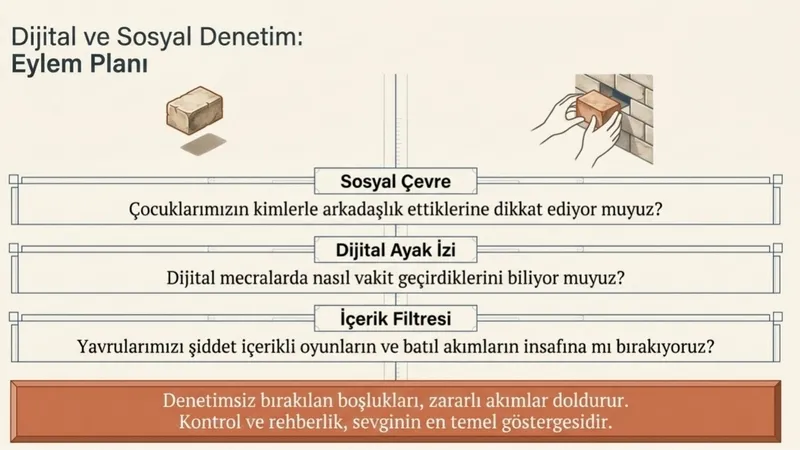 Dijital ve Sosyal Denetim:
Eylem Planı

Sosyal Çevre
Çocuklarımızın kimlerle arkadaşlık ettiklerine dikkat ediyor muyuz?

Dijital Ayak İzi
Dijital mecralarda nasıl vakit geçirdiklerini biliyor muyuz?

İçerik Filtresi
Yavrularımızı şiddet içerikli oyunların ve batıl akımların insafına mı bırakıyoruz?

Denetimsiz bırakılan boşlukları, zararlı akımlar doldurur.
Kontrol ve rehberlik, sevginin en temel göstergesidir.